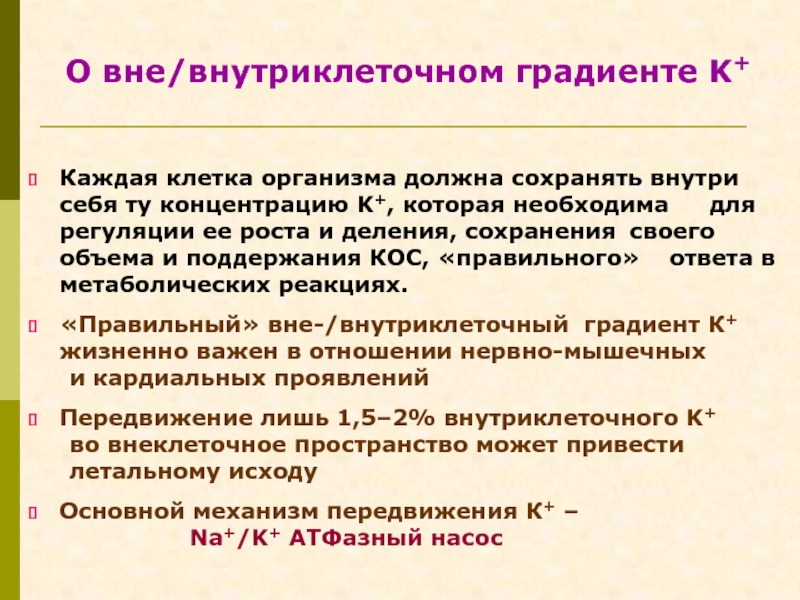 О вне/внутриклеточном градиенте $K^+$

Каждая клетка организма должна сохранять внутри себя ту концентрацию $K^+$, которая необходима для регуляции ее роста и деления, сохранения своего объема и поддержания КОС, «правильного» ответа в метаболических реакциях.

«Правильный» вне-/внутриклеточный градиент $K^+$ жизненно важен в отношении нервно-мышечных и кардиальных проявлений

Передвижение лишь 1,5–2% внутриклеточного $K^+$ во внеклеточное пространство может привести летальному исходу

Основной механизм передвижения $K^+$ – $Na^+/K^+$ АТФазный насос